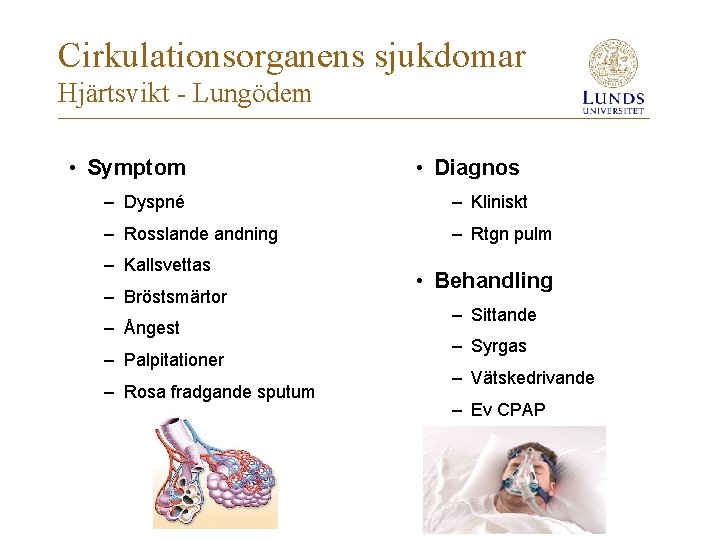 Cirkulationsorganens sjukdomar
Hjärtsvikt - Lungödem

LUNDS UNIVERSITET

• Symptom
– Dyspné
– Rosslande andning
– Kallsvettas
– Bröstsmärtor
– Ångest
– Palpitationer
– Rosa fradgande sputum

• Diagnos
– Kliniskt
– Rtgn pulm

• Behandling
– Sittande
– Syrgas
– Vätskedrivande
– Ev CPAP